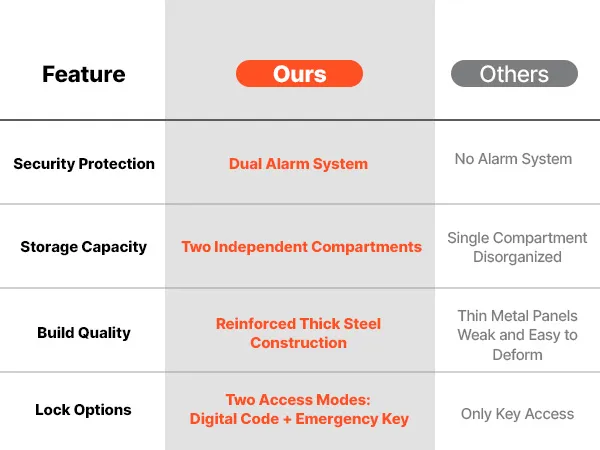 | Feature | Ours | Others |
|---|---|---|
| Security Protection | Dual Alarm System | No Alarm System |
| Storage Capacity | Two Independent Compartments | Single Compartment Disorganized |
| Build Quality | Reinforced Thick Steel Construction | Thin Metal Panels Weak and Easy to Deform |
| Lock Options | Two Access Modes: Digital Code + Emergency Key | Only Key Access |